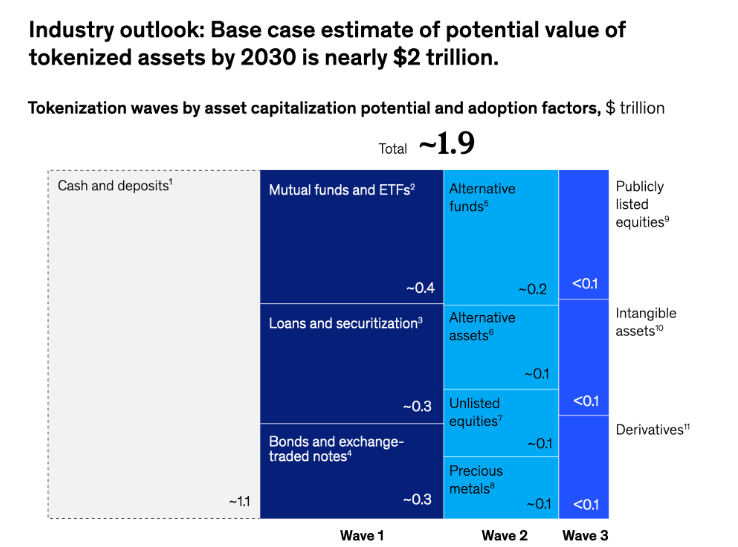 Industry outlook: Base case estimate of potential value of tokenized assets by 2030 is nearly $2 trillion.

Tokenization waves by asset capitalization potential and adoption factors, $ trillion

Total ~1.9

Cash and deposits$^1$

~1.1

Mutual funds and ETFs$^2$

~0.4

Loans and securitization$^3$

~0.3

Bonds and exchange-traded notes$^4$

~0.3

Alternative funds$^5$

~0.2

Alternative assets$^6$

~0.1

Unlisted equities$^7$

~0.1

Precious metals$^8$

~0.1

<0.1

<0.1

<0.1

Publicly listed equities$^9$

Intangible assets$^{10}$

Derivatives$^{11}$

Wave 1

Wave 2

Wave 3